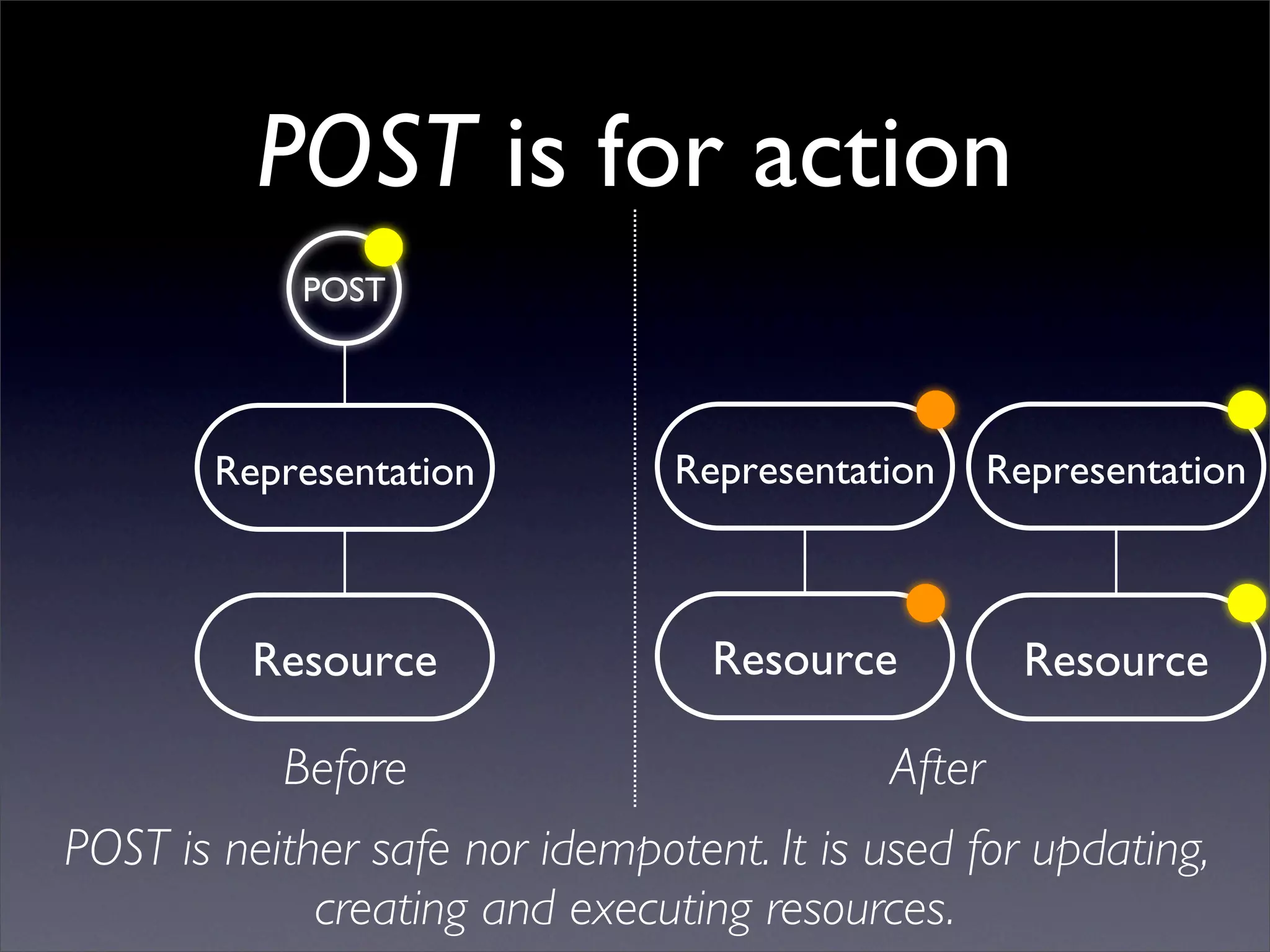 POST is for action

POST

Representation

Resource

Before

Representation

Representation

Resource

Resource

After

POST is neither safe nor idempotent. It is used for updating, creating and executing resources.